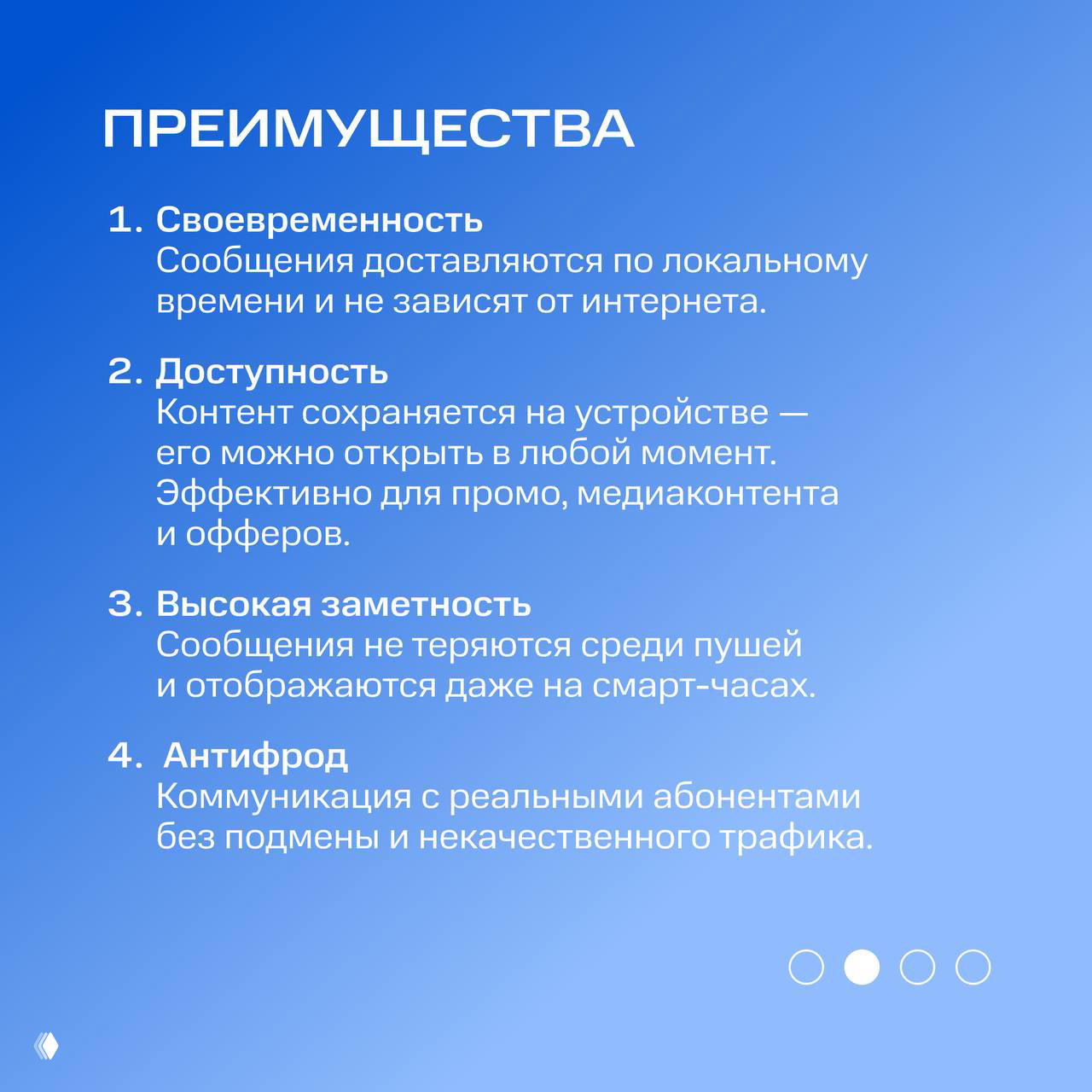 ПРЕИМУЩЕСТВА

1. Своевременность
Сообщения доставляются по локальному времени и не зависят от интернета.

2. Доступность
Контент сохраняется на устройстве — его можно открыть в любой момент. Эффективно для промо, медиаконтента и офферов.

3. Высокая заметность
Сообщения не теряются среди пушей и отображаются даже на смарт-часах.

4. Антифрод
Коммуникация с реальными абонентами без подмены и некачественного трафика.